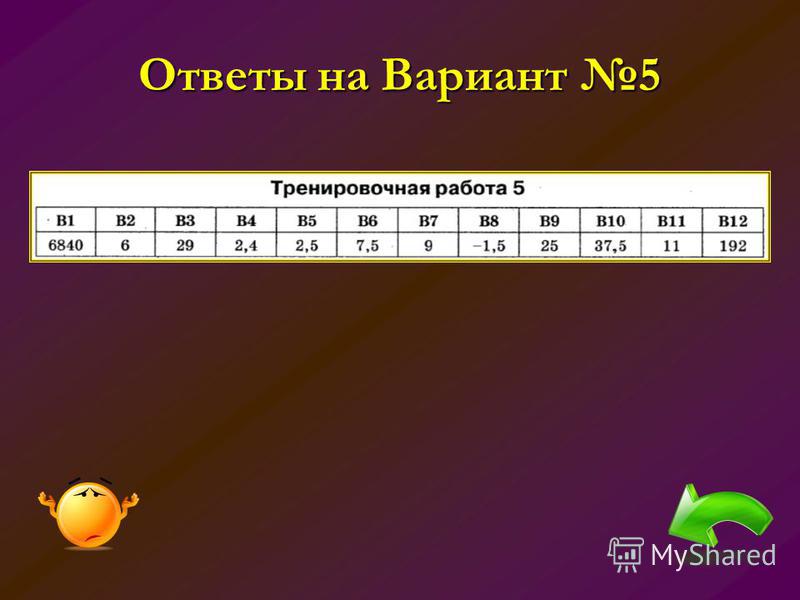 Ответы на Вариант №5

Тренировочная работа 5

| B1 | B2 | B3 | B4 | B5 | B6 | B7 | B8 | B9 | B10 | B11 | B12 |
|---|---|---|---|---|---|---|---|---|---|---|---|
| 6840 | 6 | 29 | 2,4 | 2,5 | 7,5 | 9 | −1,5 | 25 | 37,5 | 11 | 192 |

MyShared